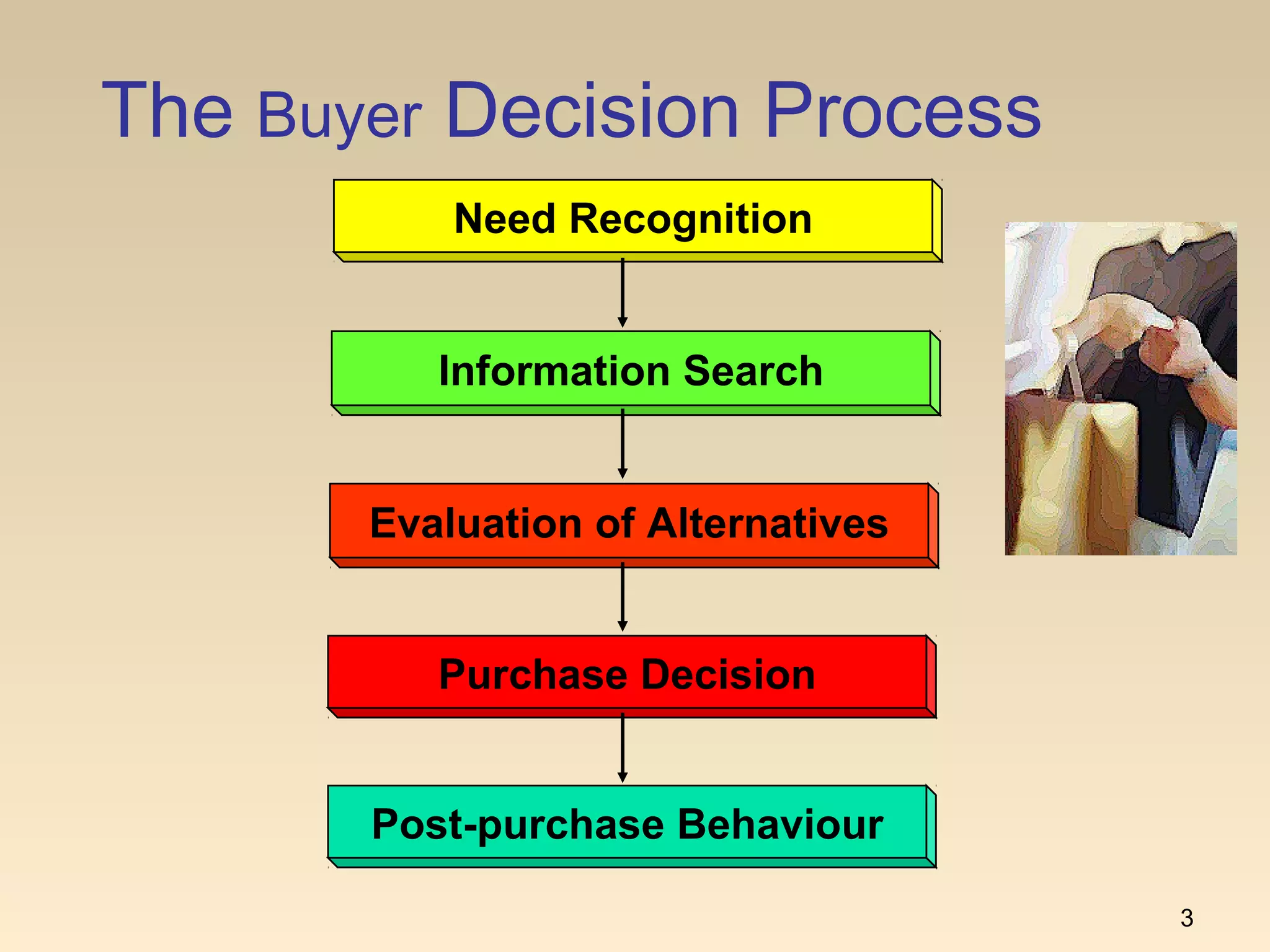 The Buyer Decision Process

Need Recognition

Information Search

Evaluation of Alternatives

Purchase Decision

Post-purchase Behaviour

3